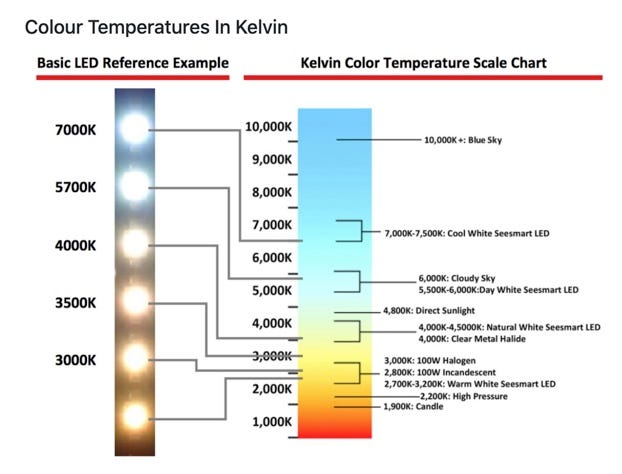 Colour Temperatures In Kelvin

Basic LED Reference Example

7000K
5700K
4000K
3500K
3000K

Kelvin Color Temperature Scale Chart

10,000K
9,000K
8,000K
7,000K
6,000K
5,000K
4,000K
3,000K
2,000K
1,000K

10,000K+: Blue Sky
7,000K-7,500K: Cool White Seesmart LED
6,000K: Cloudy Sky
5,500K-6,000K:Day White Seesmart LED
4,800K: Direct Sunlight
4,000K-4,5000K: Natural White Seesmart LED
4,000K: Clear Metal Halide
3,000K: 100W Halogen
2,800K: 100W Incandescent
2,700K-3,200K: Warm White Seesmart LED
2,200K: High Pressure
1,900K: Candle